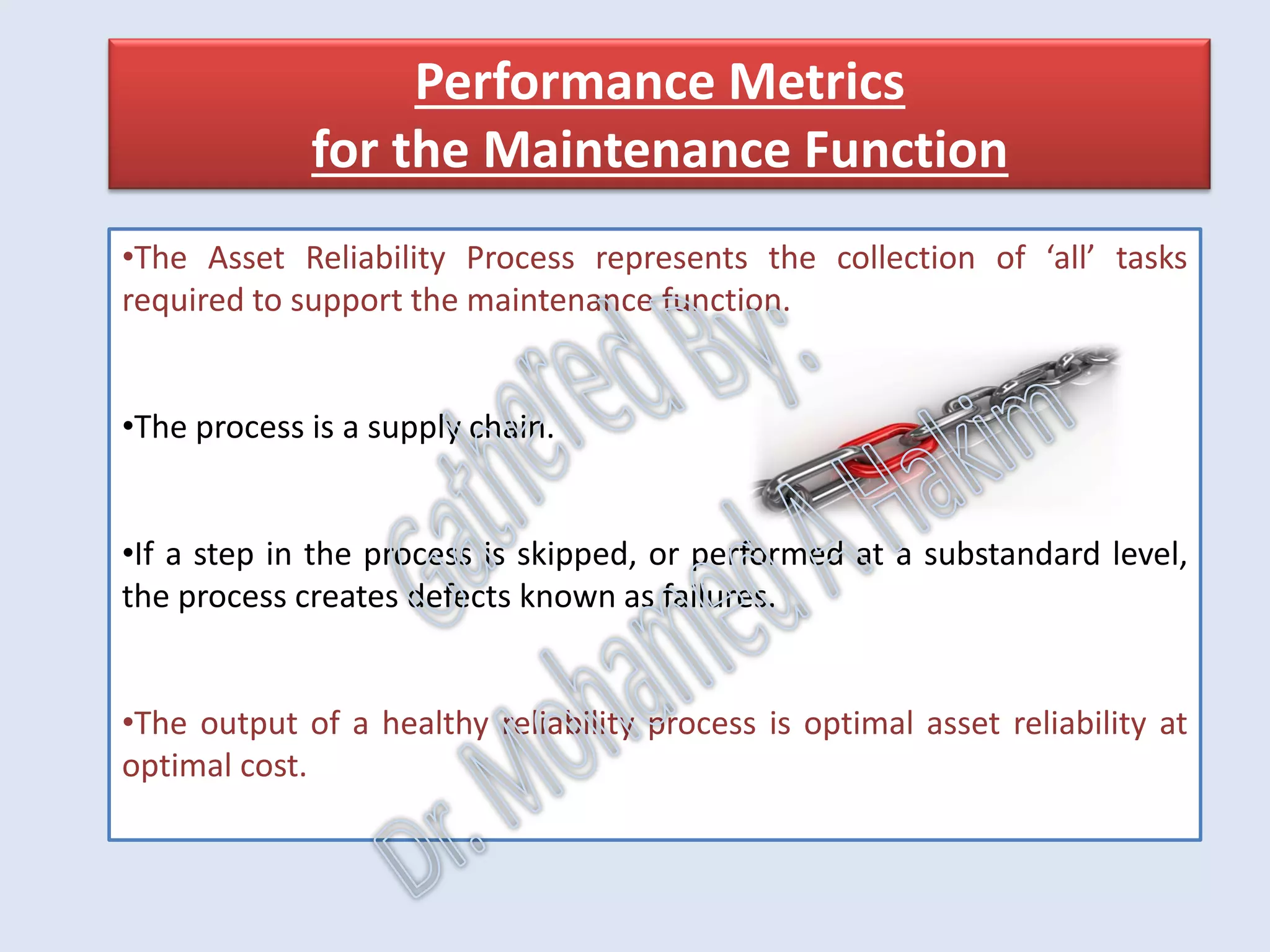 Performance Metrics
for the Maintenance Function

•The Asset Reliability Process represents the collection of ‘all’ tasks required to support the maintenance function.

•The process is a supply chain.

•If a step in the process is skipped, or performed at a substandard level, the process creates defects known as failures.

•The output of a healthy reliability process is optimal asset reliability at optimal cost.

Gathered By:
Dr. Mohamed A Hakim